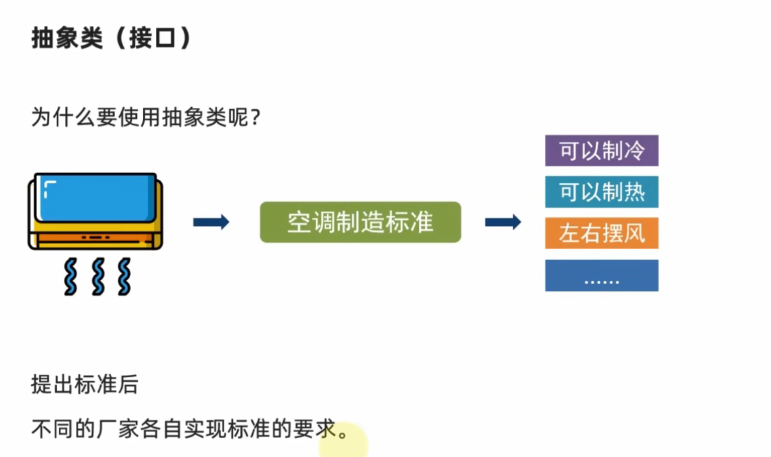 抽象类（接口）

为什么要使用抽象类呢？

空调制造标准

可以制冷

可以制热

左右摆风

......

提出标准后

不同的厂家各自实现标准的要求。